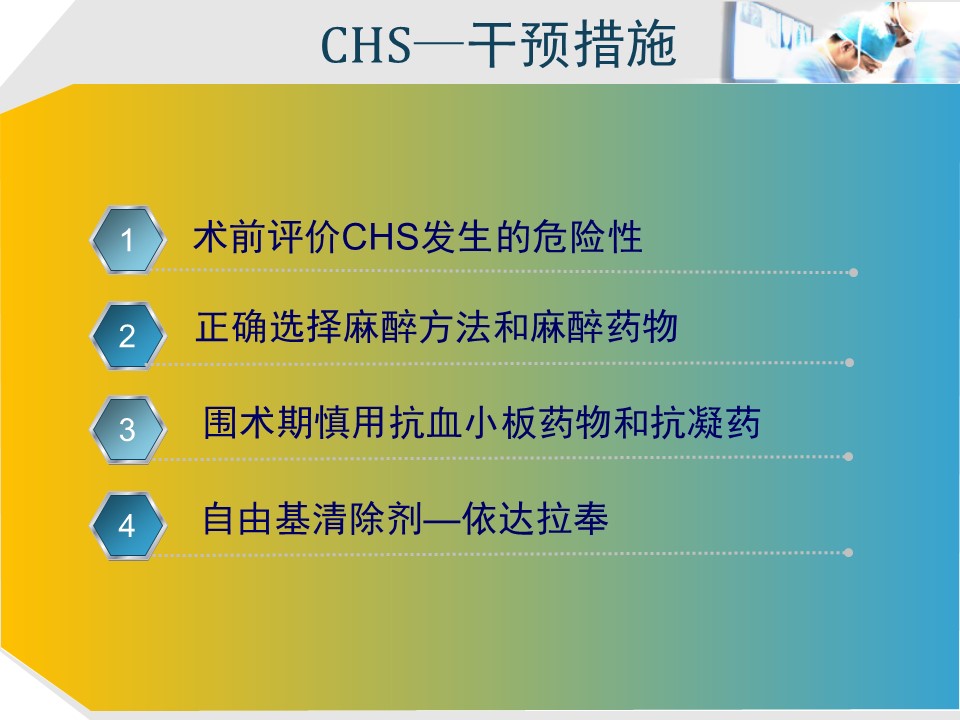 CHS—干预措施

1 术前评价CHS发生的危险性

2 正确选择麻醉方法和麻醉药物

3 围术期慎用抗血小板药物和抗凝药

4 自由基清除剂—依达拉奉